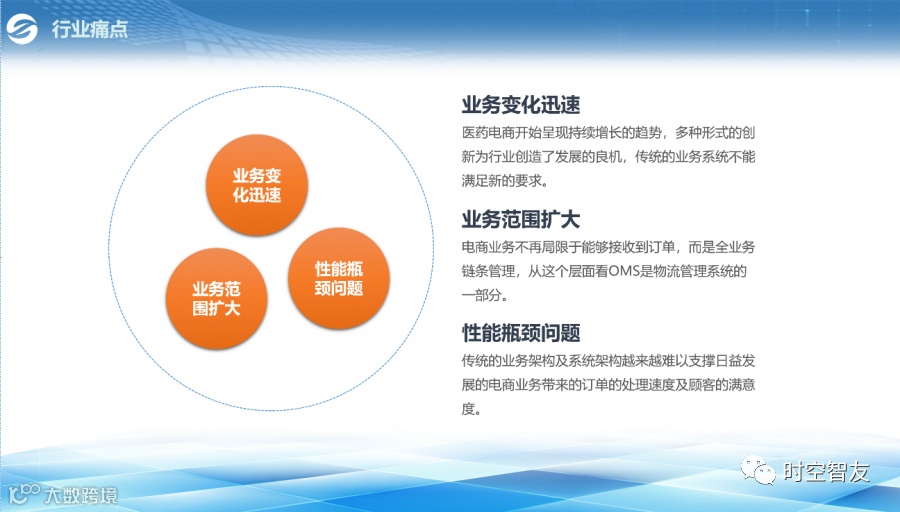 行业痛点

业务变化迅速

业务范围扩大

性能瓶颈问题

业务变化迅速
医药电商开始呈现持续增长的趋势，多种形式的创新为行业创造了发展的良机，传统的业务系统不能满足新的要求。

业务范围扩大
电商业务不再局限于能够接收到订单，而是全业务链条管理，从这个层面看OMS是物流管理系统的一部分。

性能瓶颈问题
传统的业务架构及系统架构越来越难以支撑日益发展的电商业务带来的订单的处理速度及顾客的满意度。

时空智友

大数跨境